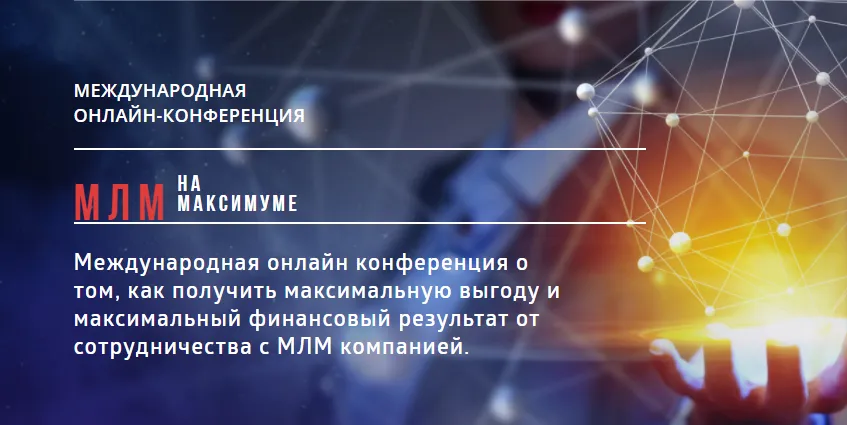 МЕЖДУНАРОДНАЯ
ОНЛАЙН-КОНФЕРЕНЦИЯ

МЛМ НА МАКСИМУМЕ

Международная онлайн конференция о том, как получить максимальную выгоду и максимальный финансовый результат от сотрудничества с МЛМ компанией.